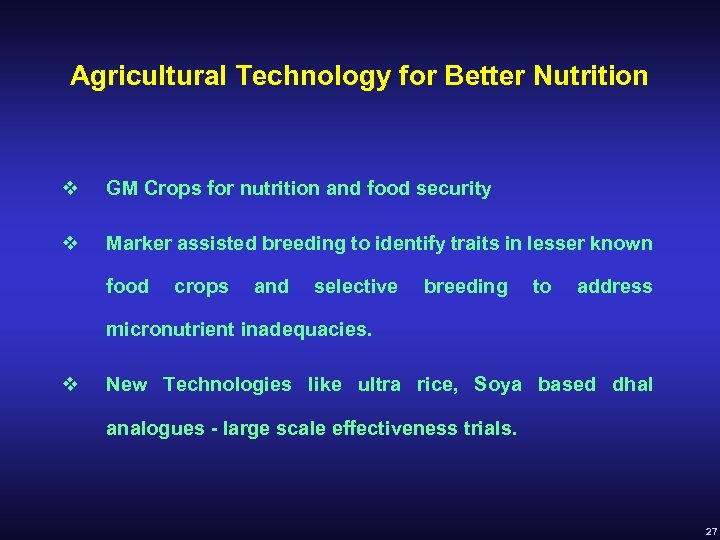 Agricultural Technology for Better Nutrition

❖ GM Crops for nutrition and food security

❖ Marker assisted breeding to identify traits in lesser known food crops and selective breeding to address micronutrient inadequacies.

❖ New Technologies like ultra rice, Soya based dhal analogues - large scale effectiveness trials.

27